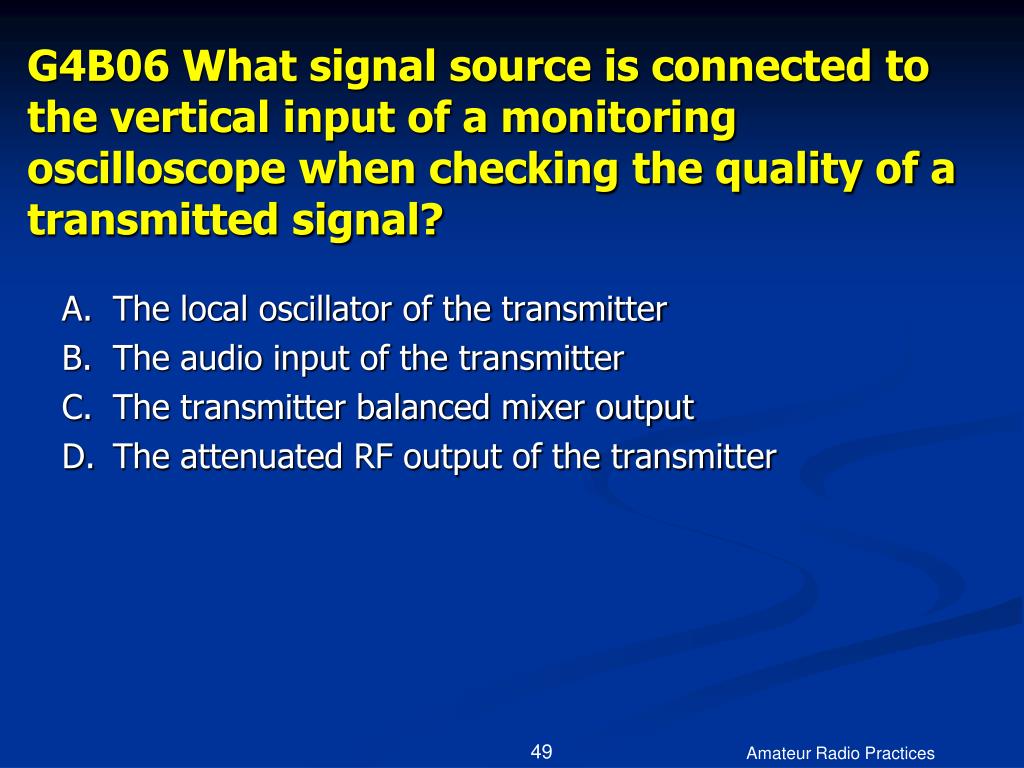 G4B06 What signal source is connected to the vertical input of a monitoring oscilloscope when checking the quality of a transmitted signal?

A. The local oscillator of the transmitter
B. The audio input of the transmitter
C. The transmitter balanced mixer output
D. The attenuated RF output of the transmitter

49

Amateur Radio Practices